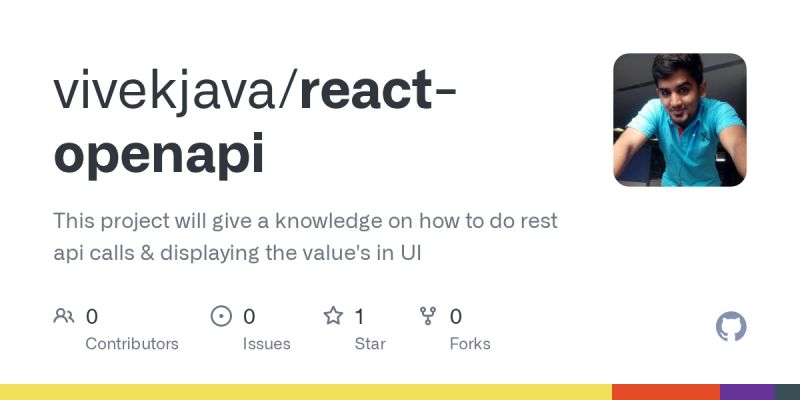 vivekjava/react-openapi

This project will give a knowledge on how to do rest api calls & displaying the value's in UI

0 Contributors

0 Issues

1 Star

0 Forks